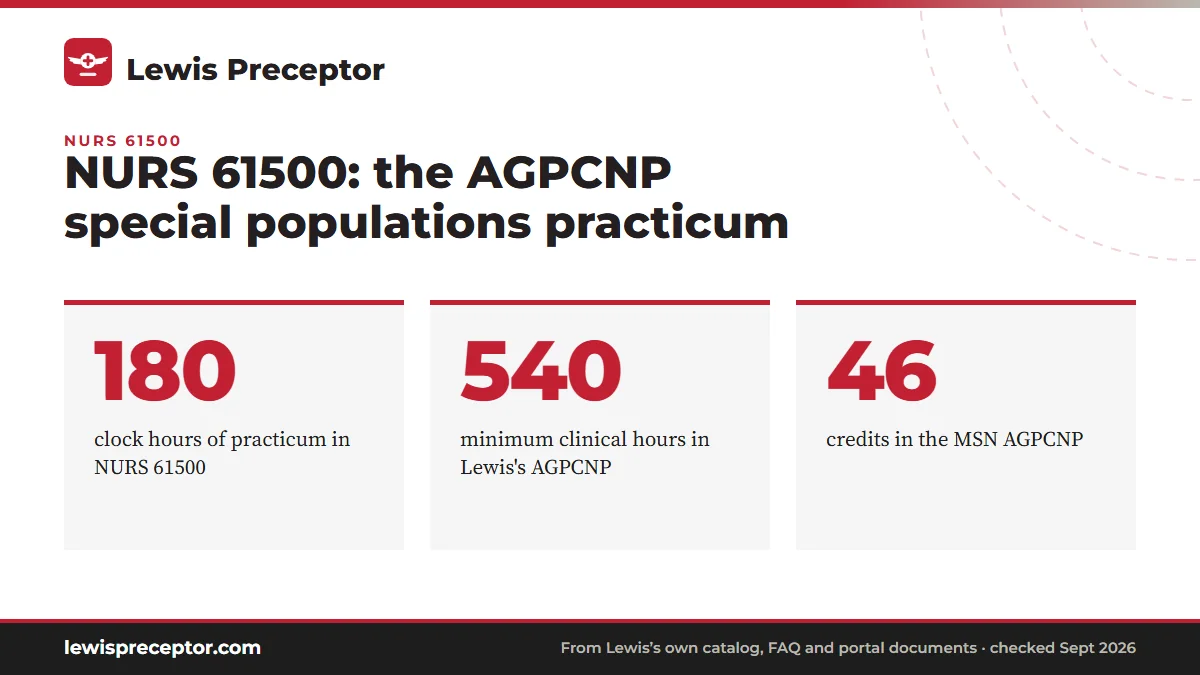 Lewis Preceptor

NURS 61500

NURS 61500: the AGPCNP special populations practicum

180

clock hours of practicum in NURS 61500

540

minimum clinical hours in Lewis's AGPCNP

46

credits in the MSN AGPCNP

lewispreceptor.com

From Lewis's own catalog, FAQ and portal documents · checked Sept 2026